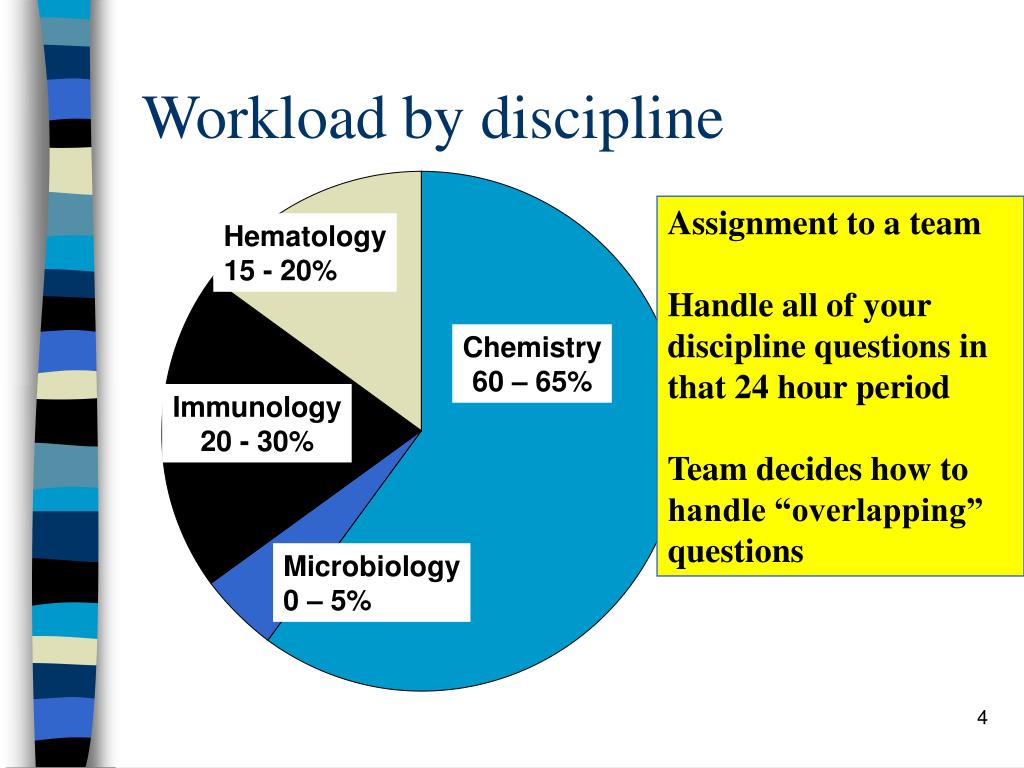 Workload by discipline

Hematology
15 - 20%

Chemistry
60 – 65%

Immunology
20 - 30%

Microbiology
0 – 5%

Assignment to a team

Handle all of your discipline questions in that 24 hour period

Team decides how to handle “overlapping” questions

4